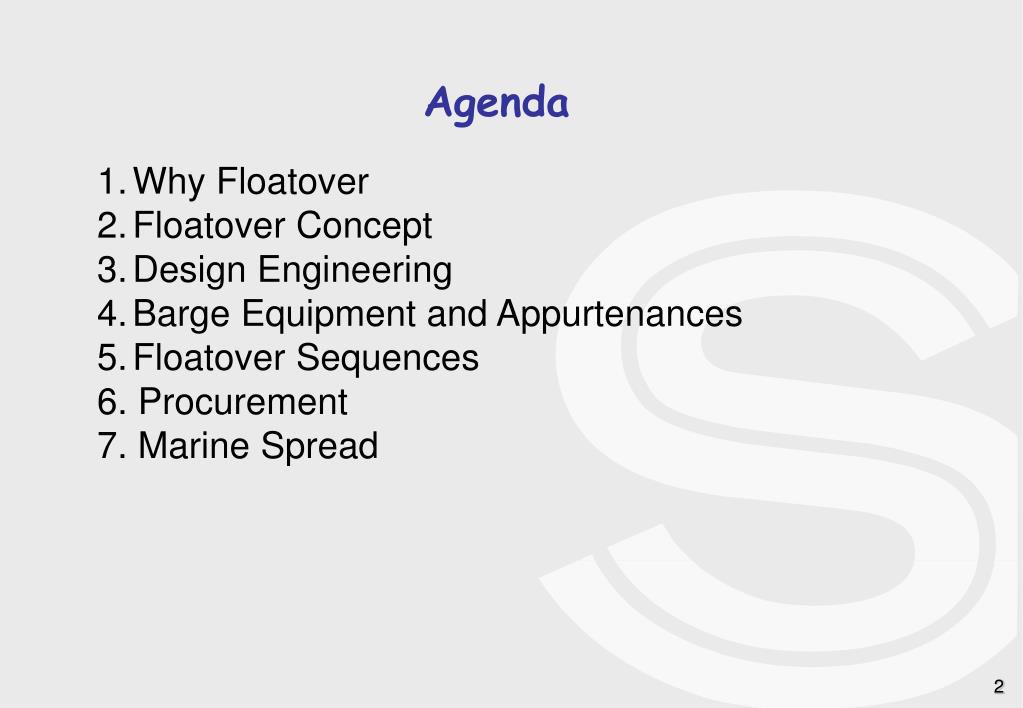 Agenda

1. Why Floatover
2. Floatover Concept
3. Design Engineering
4. Barge Equipment and Appurtenances
5. Floatover Sequences
6. Procurement
7. Marine Spread

2